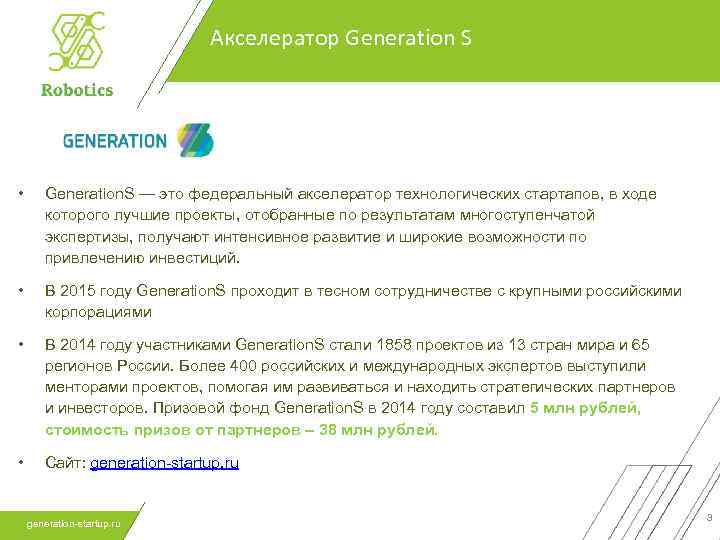 Robotics

Акселератор Generation S

GENERATION

• GenerationS — это федеральный акселератор технологических стартапов, в ходе которого лучшие проекты, отобранные по результатам многоступенчатой экспертизы, получают интенсивное развитие и широкие возможности по привлечению инвестиций.

• В 2015 году GenerationS проходит в тесном сотрудничестве с крупными российскими корпорациями

• В 2014 году участниками GenerationS стали 1858 проектов из 13 стран мира и 65 регионов России. Более 400 российских и международных экспертов выступили менторами проектов, помогая им развиваться и находить стратегических партнеров и инвесторов. Призовой фонд GenerationS в 2014 году составил 5 млн рублей, стоимость призов от партнеров – 38 млн рублей.

• Сайт: generation-startup.ru

generation-startup.ru

3